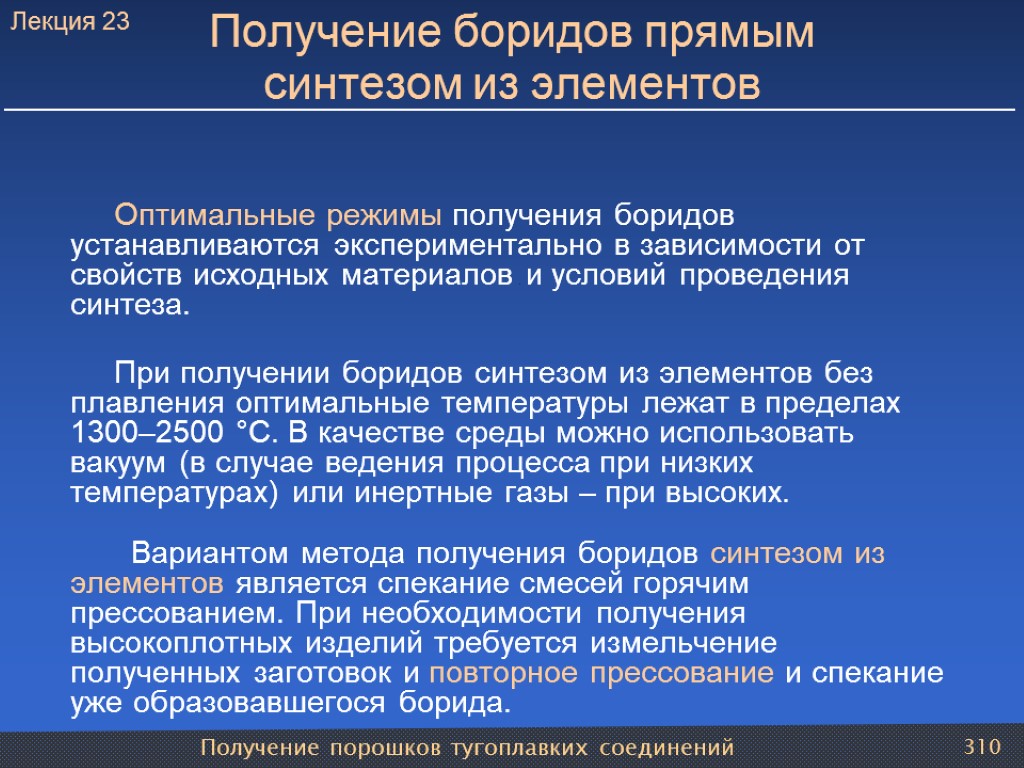 Лекция 23

Получение боридов прямым синтезом из элементов

Оптимальные режимы получения боридов устанавливаются экспериментально в зависимости от свойств исходных материалов и условий проведения синтеза.

При получении боридов синтезом из элементов без плавления оптимальные температуры лежат в пределах 1300–2500 °С. В качестве среды можно использовать вакуум (в случае ведения процесса при низких температурах) или инертные газы – при высоких.

Вариантом метода получения боридов синтезом из элементов является спекание смесей горячим прессованием. При необходимости получения высокоплотных изделий требуется измельчение полученных заготовок и повторное прессование и спекание уже образовавшегося борида.

Получение порошков тугоплавких соединений

310